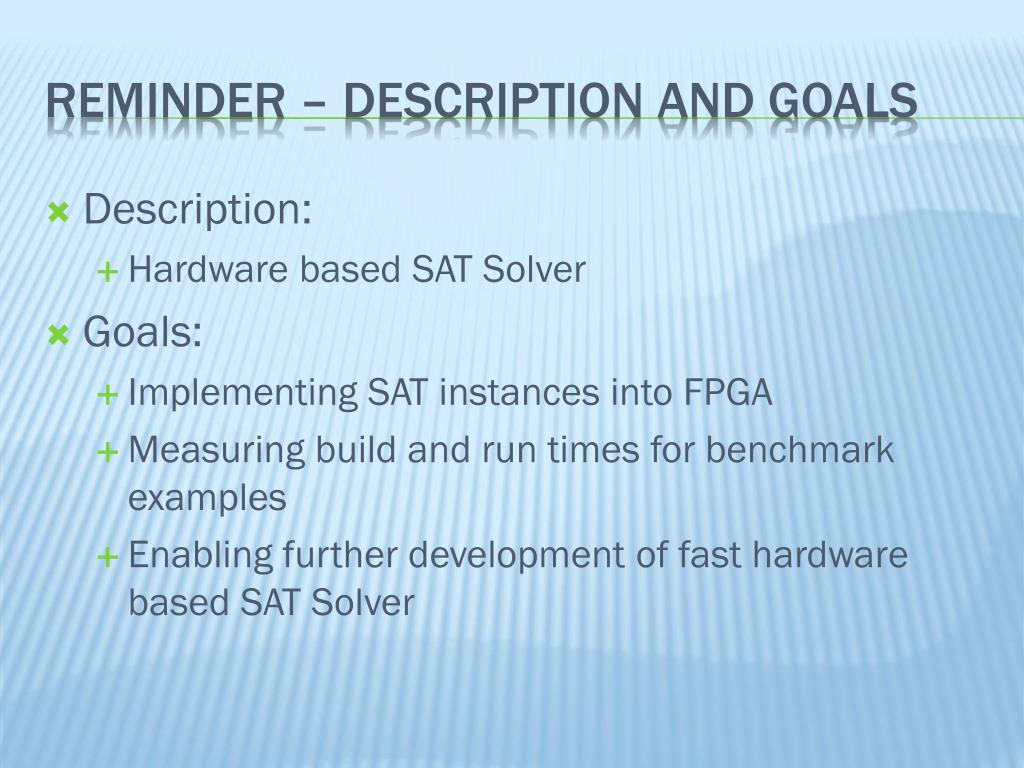 REMINDER – DESCRIPTION AND GOALS

Description:
Hardware based SAT Solver

Goals:
Implementing SAT instances into FPGA
Measuring build and run times for benchmark examples
Enabling further development of fast hardware based SAT Solver